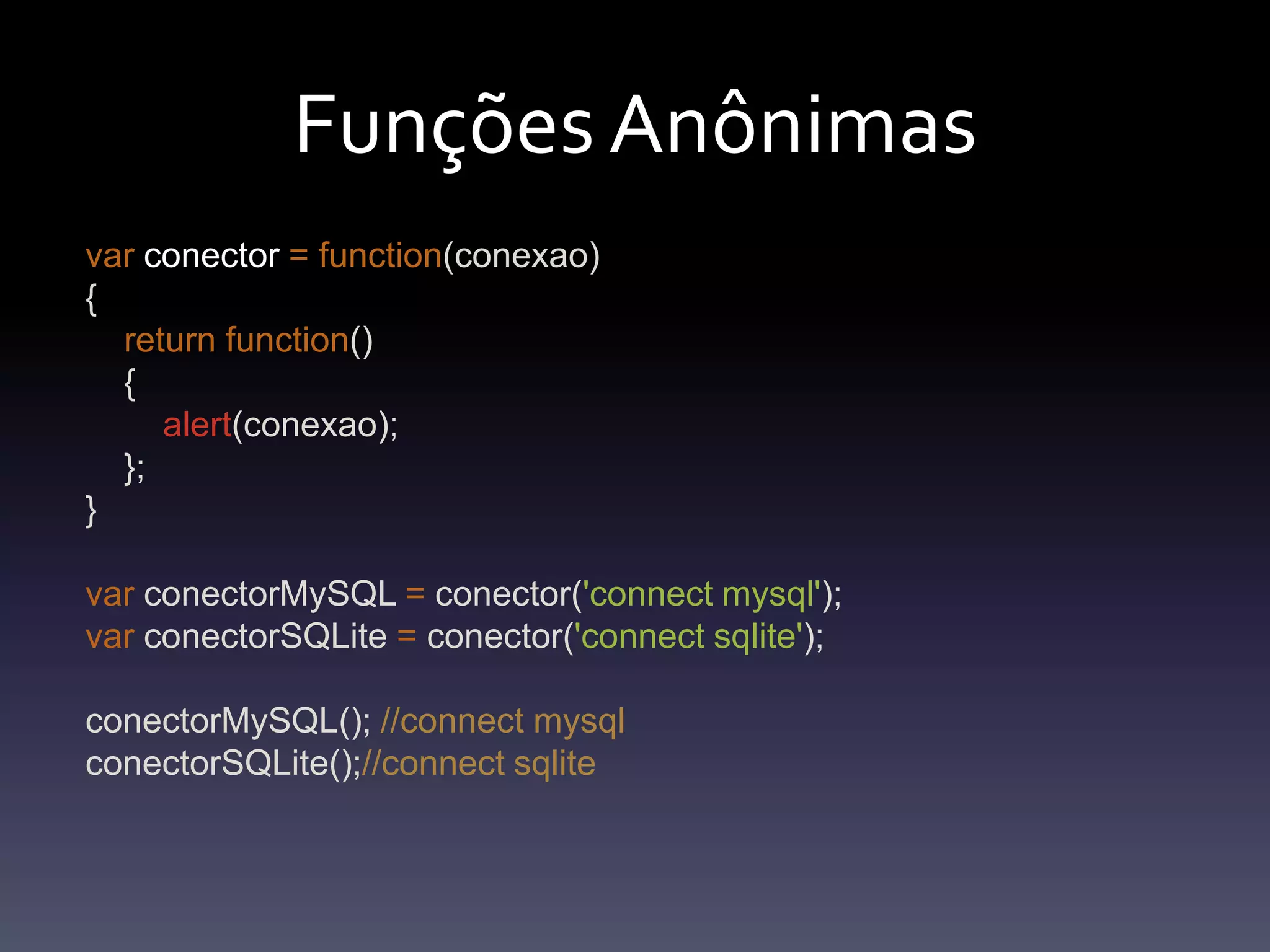 Funções Anônimas

var conector = function(conexao)
{
    return function()
    {
        alert(conexao);
    };
}

var conectorMySQL = conector('connect mysql');
var conectorSQLite = conector('connect sqlite');

conectorMySQL(); //connect mysql
conectorSQLite();//connect sqlite